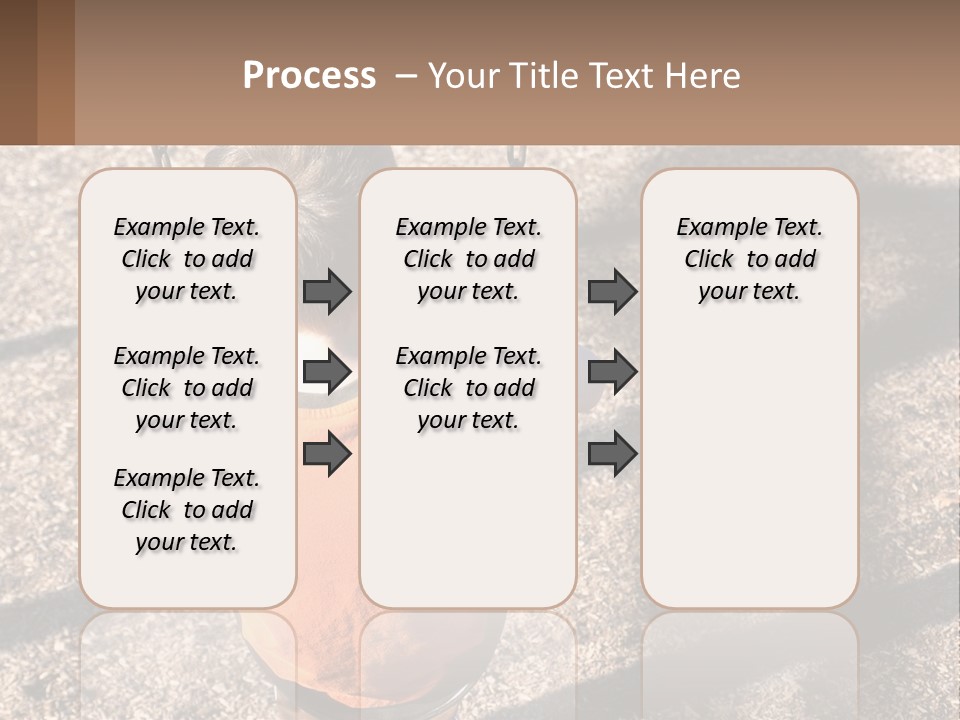 Process – Your Title Text Here

Example Text. Click to add your text.

Example Text. Click to add your text.

Example Text. Click to add your text.

Example Text. Click to add your text.

Example Text. Click to add your text.

Example Text. Click to add your text.